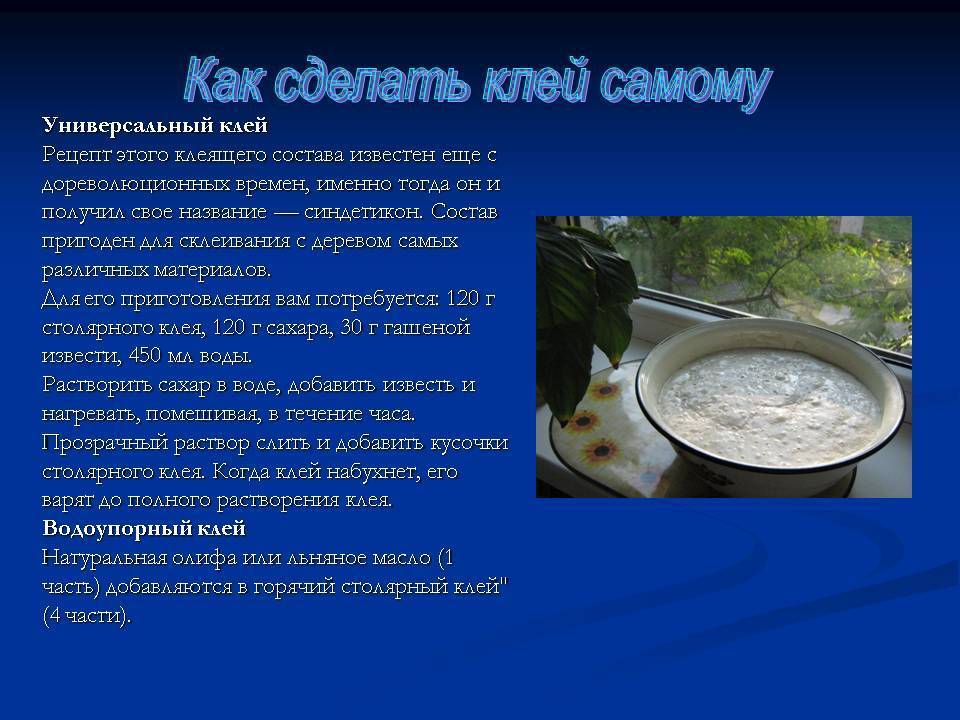 Как сделать клей самому

Универсальный клей
Рецепт этого клеящего состава известен еще с дореволюционных времен, именно тогда он и получил свое название — синдетикон. Состав пригоден для склеивания с деревом самых различных материалов.
Для его приготовления вам потребуется: 120 г столярного клея, 120 г сахара, 30 г гашеной извести, 450 мл воды.
Растворить сахар в воде, добавить известь и нагревать, помешивая, в течение часа. Прозрачный раствор слить и добавить кусочки столярного клея. Когда клей набухнет, его варят до полного растворения клея.
Водоупорный клей
Натуральная олифа или льняное масло (1 часть) добавляются в горячий столярный клей" (4 части).